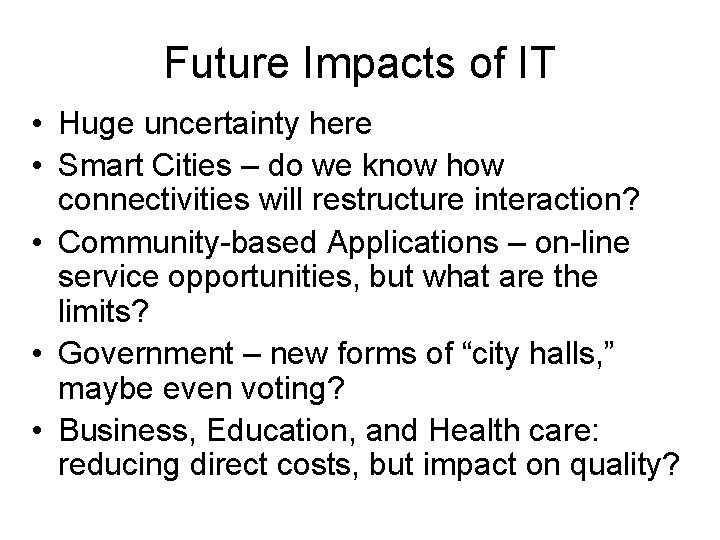 Future Impacts of IT

• Huge uncertainty here
• Smart Cities – do we know how connectivities will restructure interaction?
• Community-based Applications – on-line service opportunities, but what are the limits?
• Government – new forms of “city halls,” maybe even voting?
• Business, Education, and Health care: reducing direct costs, but impact on quality?